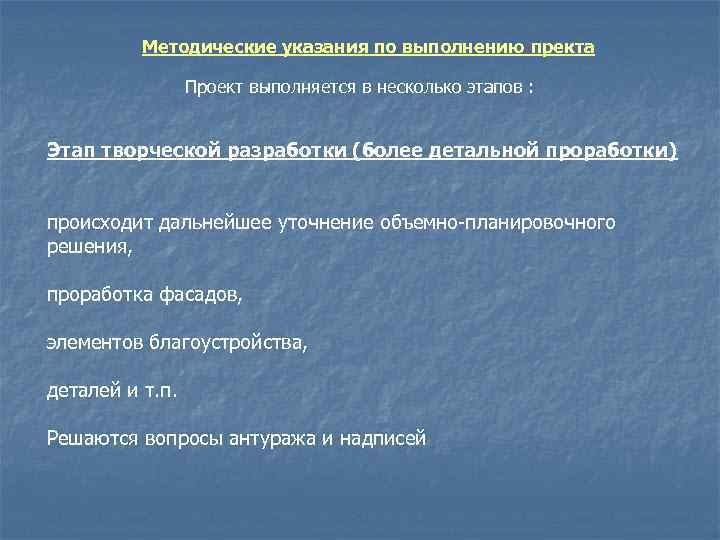 Методические указания по выполнению пректа

Проект выполняется в несколько этапов :

Этап творческой разработки (более детальной проработки)

происходит дальнейшее уточнение объемно-планировочного решения,

проработка фасадов,

элементов благоустройства,

деталей и т.п.

Решаются вопросы антуража и надписей